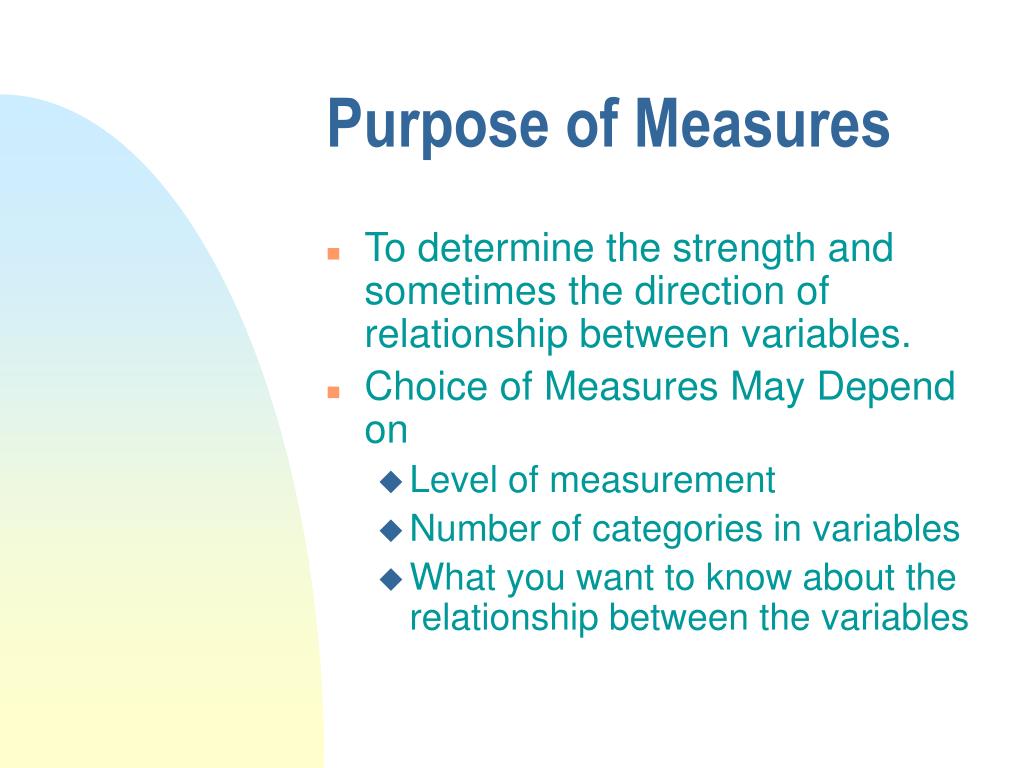 Purpose of Measures

- To determine the strength and sometimes the direction of relationship between variables.
- Choice of Measures May Depend on
  - Level of measurement
  - Number of categories in variables
  - What you want to know about the relationship between the variables